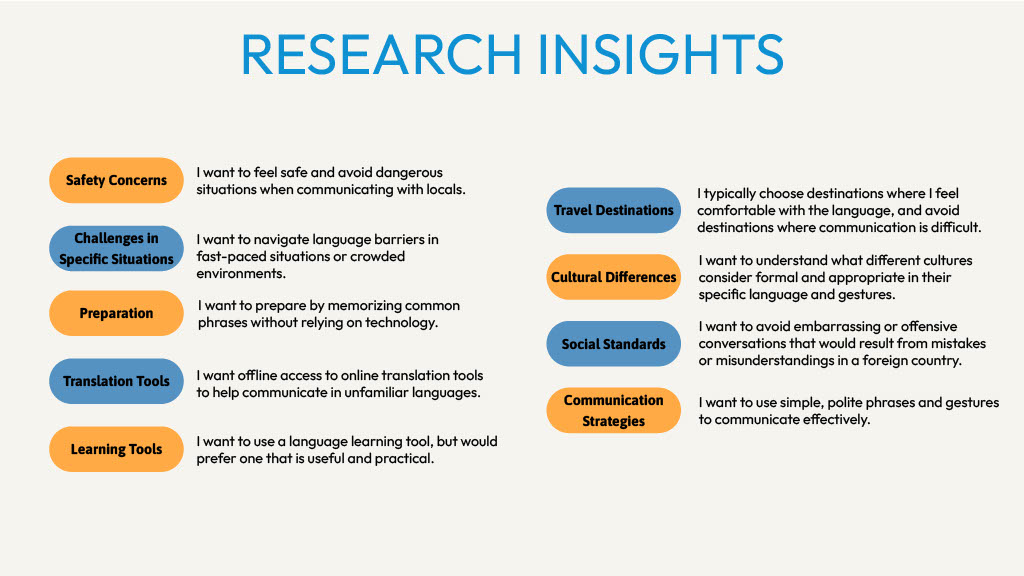 RESEARCH INSIGHTS

Safety Concerns
I want to feel safe and avoid dangerous situations when communicating with locals.

Challenges in Specific Situations
I want to navigate language barriers in fast-paced situations or crowded environments.

Preparation
I want to prepare by memorizing common phrases without relying on technology.

Translation Tools
I want offline access to online translation tools to help communicate in unfamiliar languages.

Learning Tools
I want to use a language learning tool, but would prefer one that is useful and practical.

Travel Destinations
I typically choose destinations where I feel comfortable with the language, and avoid destinations where communication is difficult.

Cultural Differences
I want to understand what different cultures consider formal and appropriate in their specific language and gestures.

Social Standards
I want to avoid embarrassing or offensive conversations that would result from mistakes or misunderstandings in a foreign country.

Communication Strategies
I want to use simple, polite phrases and gestures to communicate effectively.